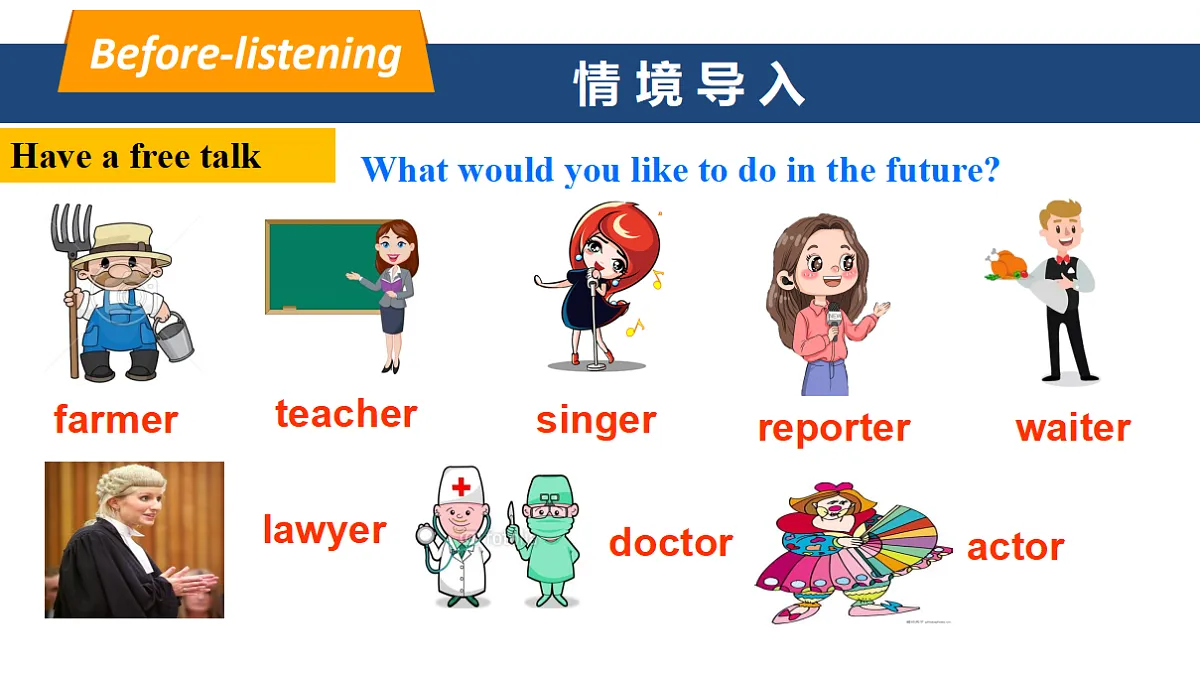 Before-listening

情境导入

Have a free talk

What would you like to do in the future?

farmer

teacher

singer

reporter

waiter

lawyer

doctor

actor